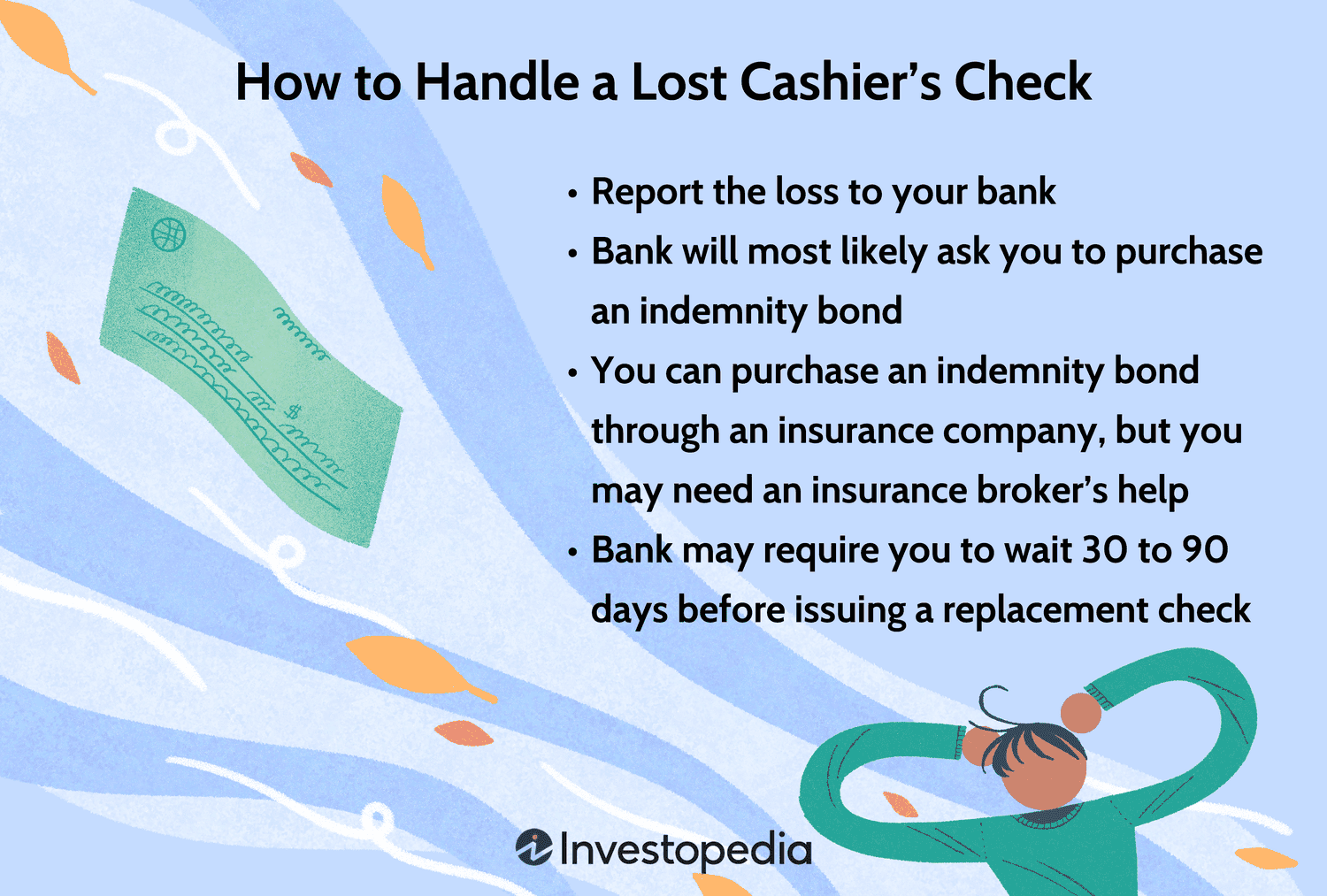 How to Handle a Lost Cashier's Check

• Report the loss to your bank
• Bank will most likely ask you to purchase an indemnity bond
• You can purchase an indemnity bond through an insurance company, but you may need an insurance broker's help
• Bank may require you to wait 30 to 90 days before issuing a replacement check

$

Investopedia